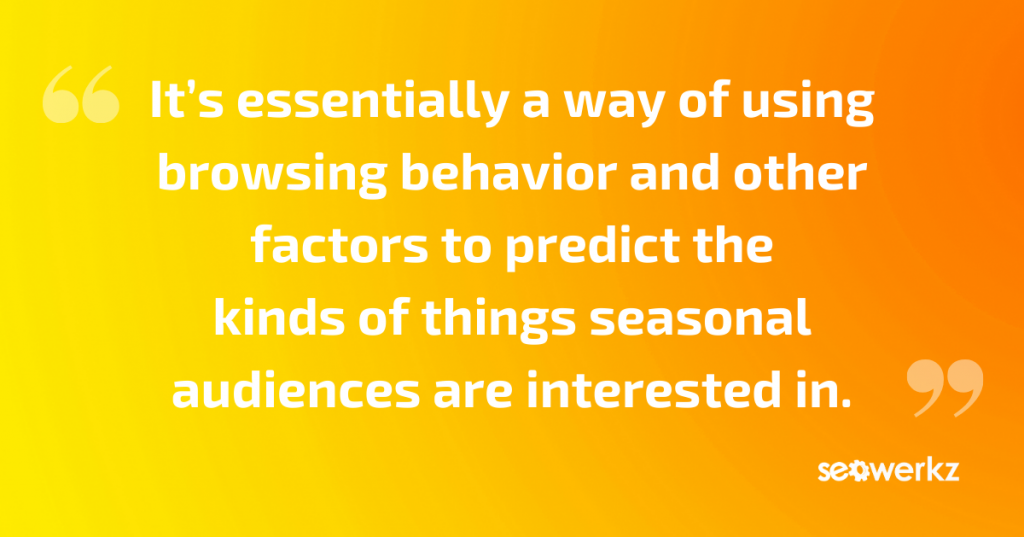 “ It’s essentially a way of using browsing behavior and other factors to predict the kinds of things seasonal audiences are interested in. ”

seowerkz